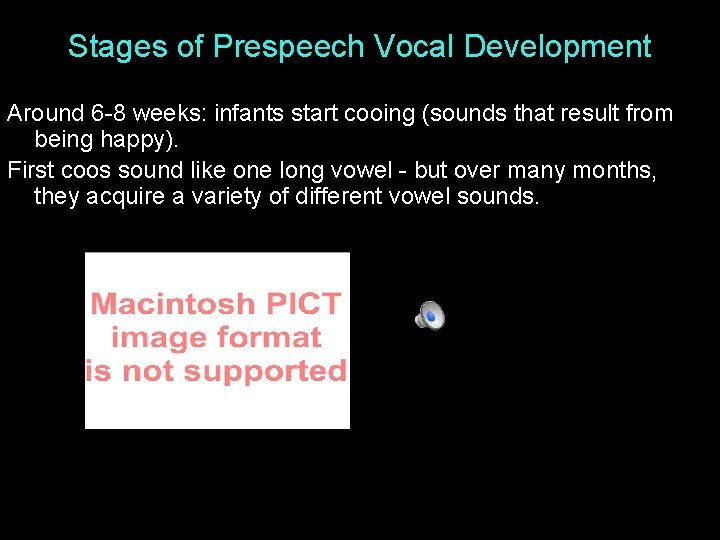 Stages of Prespeech Vocal Development

Around 6-8 weeks: infants start cooing (sounds that result from being happy).

First coos sound like one long vowel - but over many months, they acquire a variety of different vowel sounds.

Macintosh PICT image format is not supported